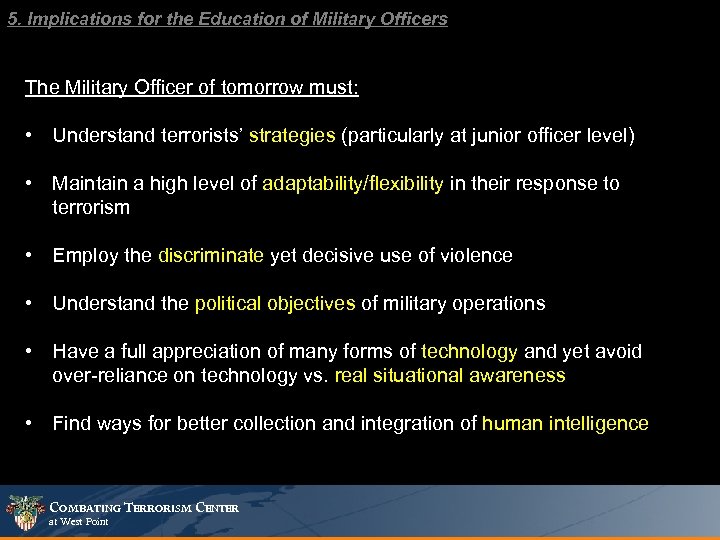 5. Implications for the Education of Military Officers

The Military Officer of tomorrow must:

• Understand terrorists' strategies (particularly at junior officer level)

• Maintain a high level of adaptability/flexibility in their response to terrorism

• Employ the discriminate yet decisive use of violence

• Understand the political objectives of military operations

• Have a full appreciation of many forms of technology and yet avoid over-reliance on technology vs. real situational awareness

• Find ways for better collection and integration of human intelligence

COMBATING TERRORISM CENTER at West Point